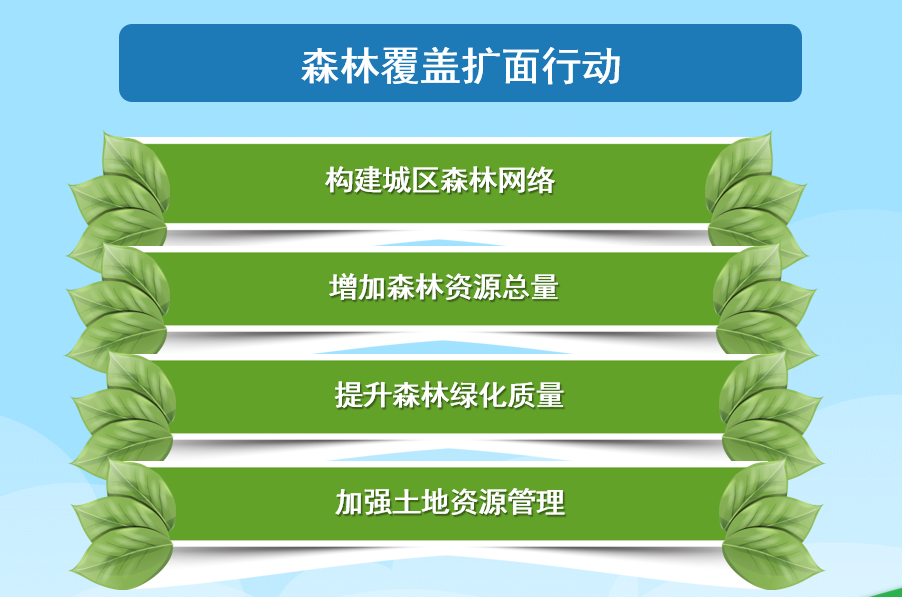 森林覆盖扩面行动

构建城区森林网络

增加森林资源总量

提升森林绿化质量

加强土地资源管理